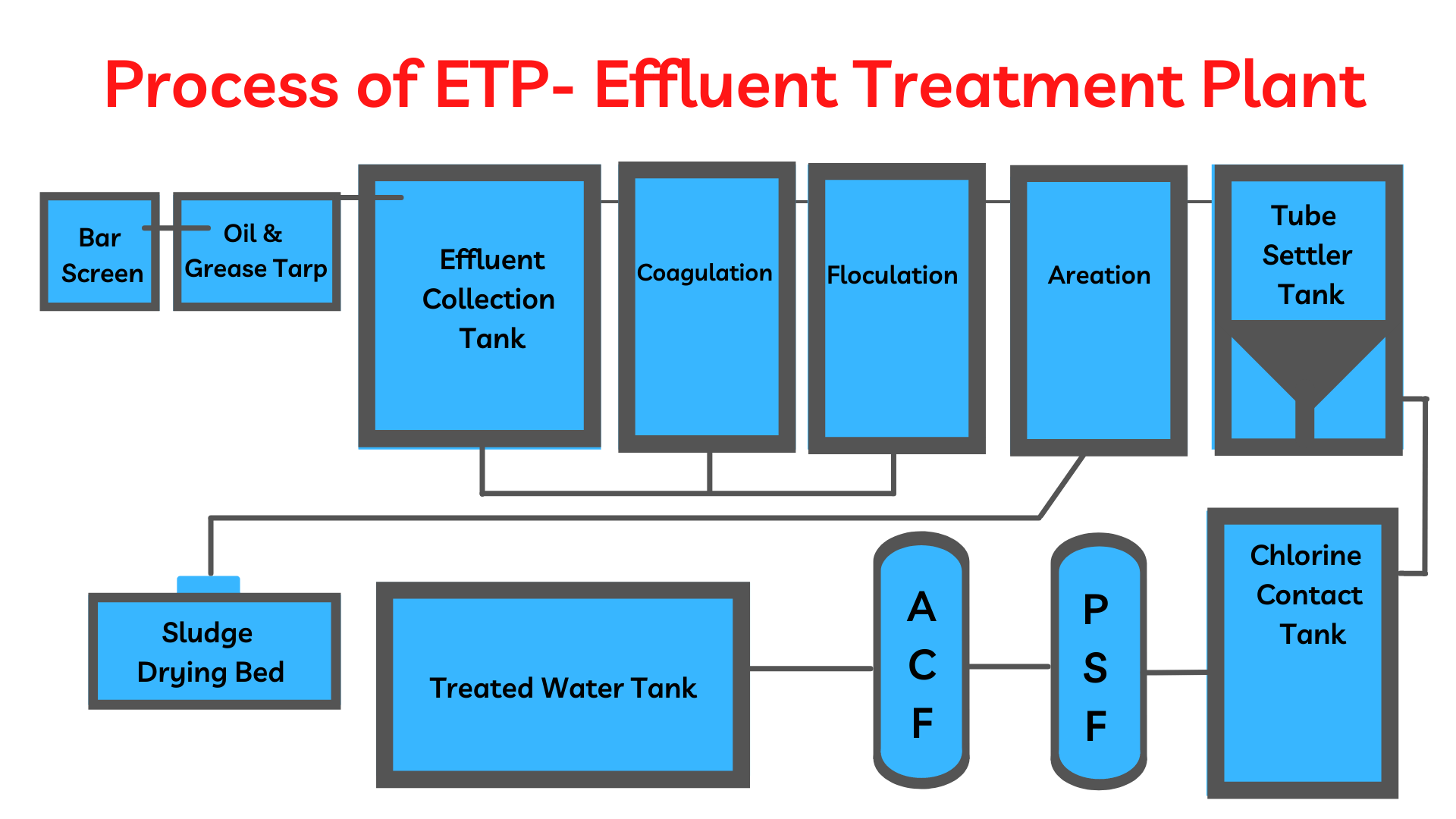 Process of ETP- Effluent Treatment Plant

Bar Screen

Oil & Grease Tarp

Effluent Collection Tank

Coagulation

Floculation

Areation

Tube Settler Tank

Chlorine Contact Tank

P S F

A C F

Treated Water Tank

Sludge Drying Bed